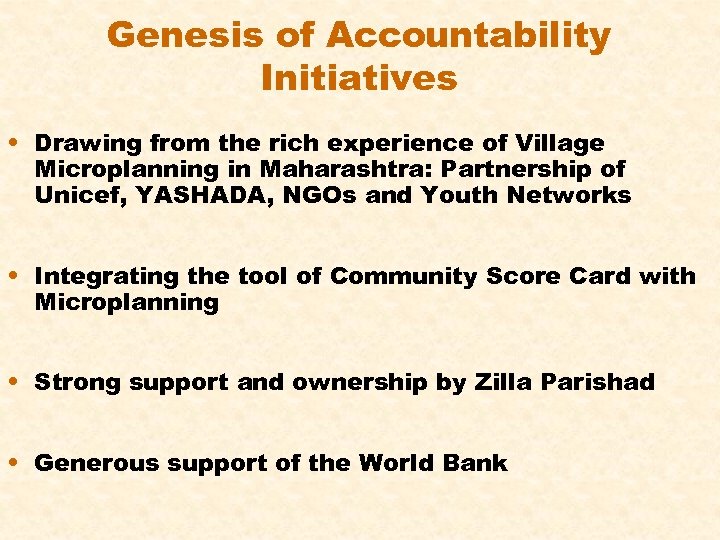 Genesis of Accountability Initiatives

• Drawing from the rich experience of Village Microplanning in Maharashtra: Partnership of Unicef, YASHADA, NGOs and Youth Networks

• Integrating the tool of Community Score Card with Microplanning

• Strong support and ownership by Zilla Parishad

• Generous support of the World Bank